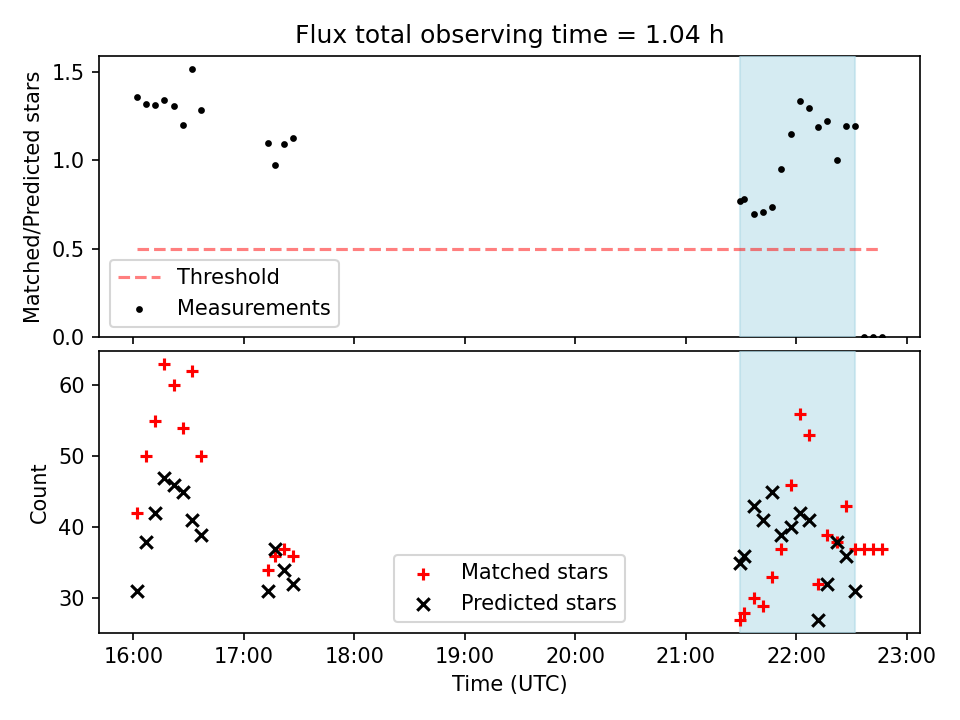 Flux total observing time = 1.04 h

Matched/Predicted stars

1.5
1.0
0.5
0.0

Threshold
Measurements

Count

60
50
40
30

Matched stars
Predicted stars

16:00
17:00
18:00
19:00
20:00
21:00
22:00
23:00

Time (UTC)